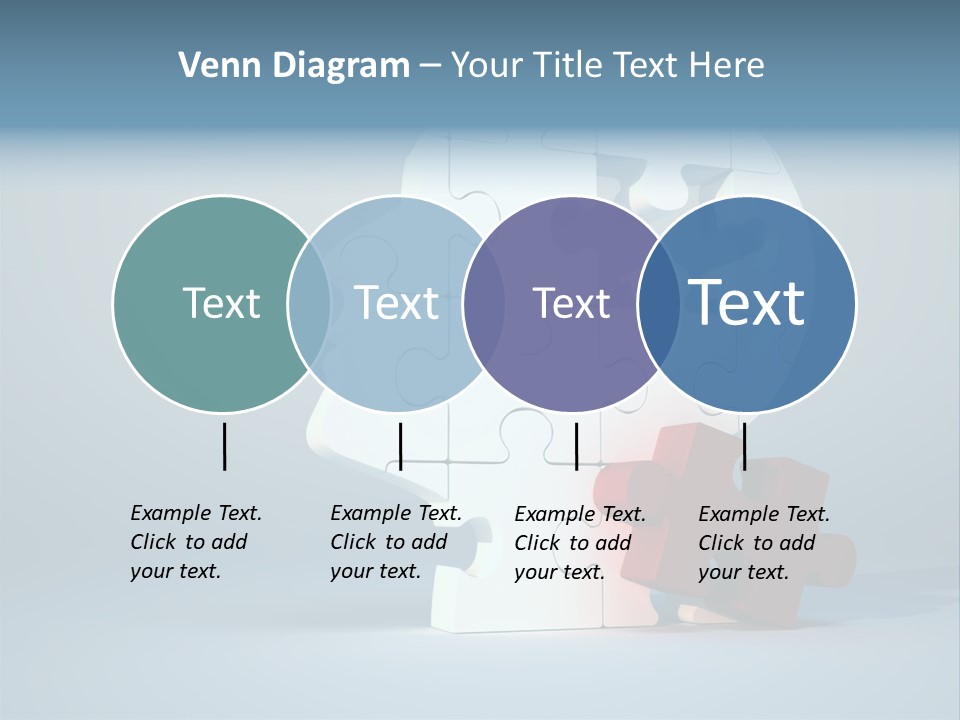 Venn Diagram – Your Title Text Here

Text

Text

Text

Text

Example Text. Click to add your text.

Example Text. Click to add your text.

Example Text. Click to add your text.

Example Text. Click to add your text.